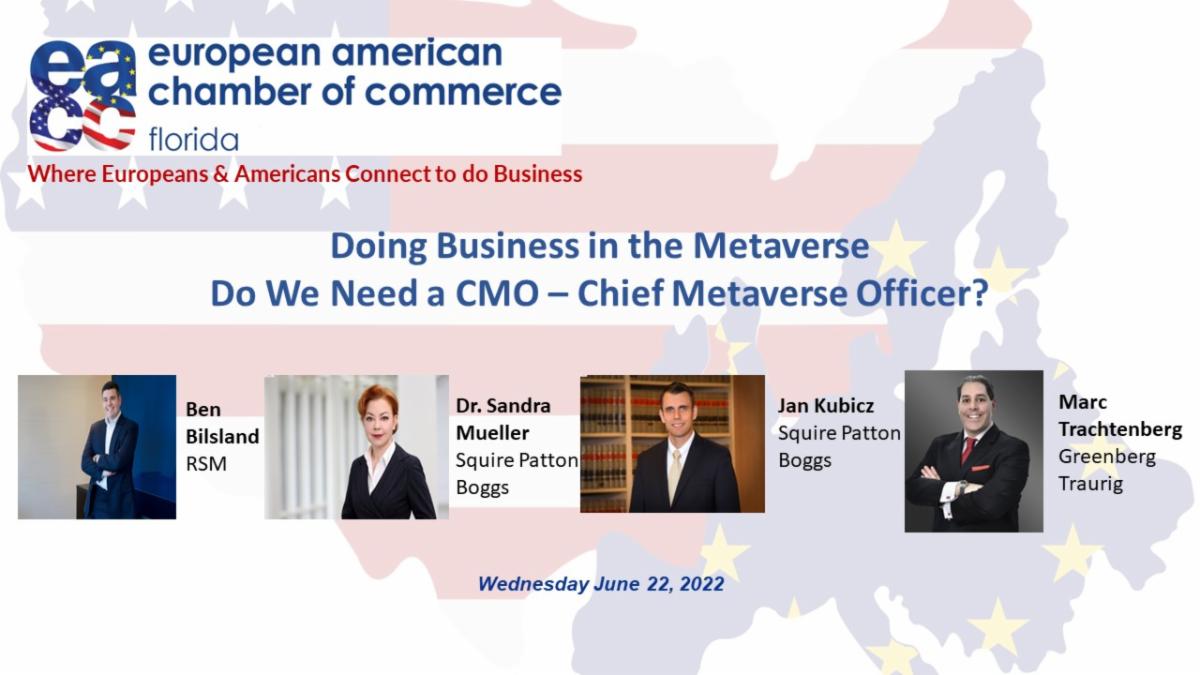 eacc european american chamber of commerce florida

Where Europeans & Americans Connect to do Business

Doing Business in the Metaverse
Do We Need a CMO – Chief Metaverse Officer?

Ben Bilsland
RSM

Dr. Sandra Mueller
Squire Patton Boggs

Jan Kubicz
Squire Patton Boggs

Marc Trachtenberg
Greenberg Traurig

Wednesday June 22, 2022